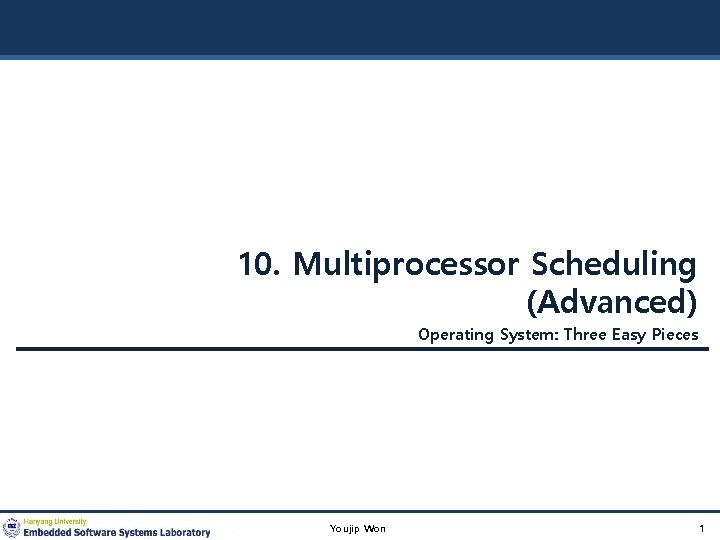 10. Multiprocessor Scheduling (Advanced)

Operating System: Three Easy Pieces

Hanyang University
Embedded Software Systems Laboratory

Youjip Won

1